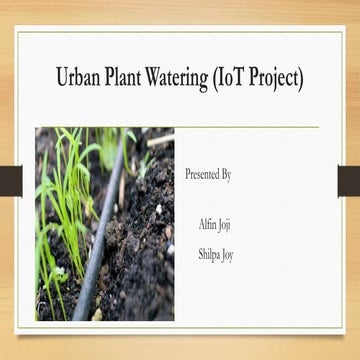 Urban Plant Watering (IoT Project)

Presented By

Alfin Joji

Shilpa Joy